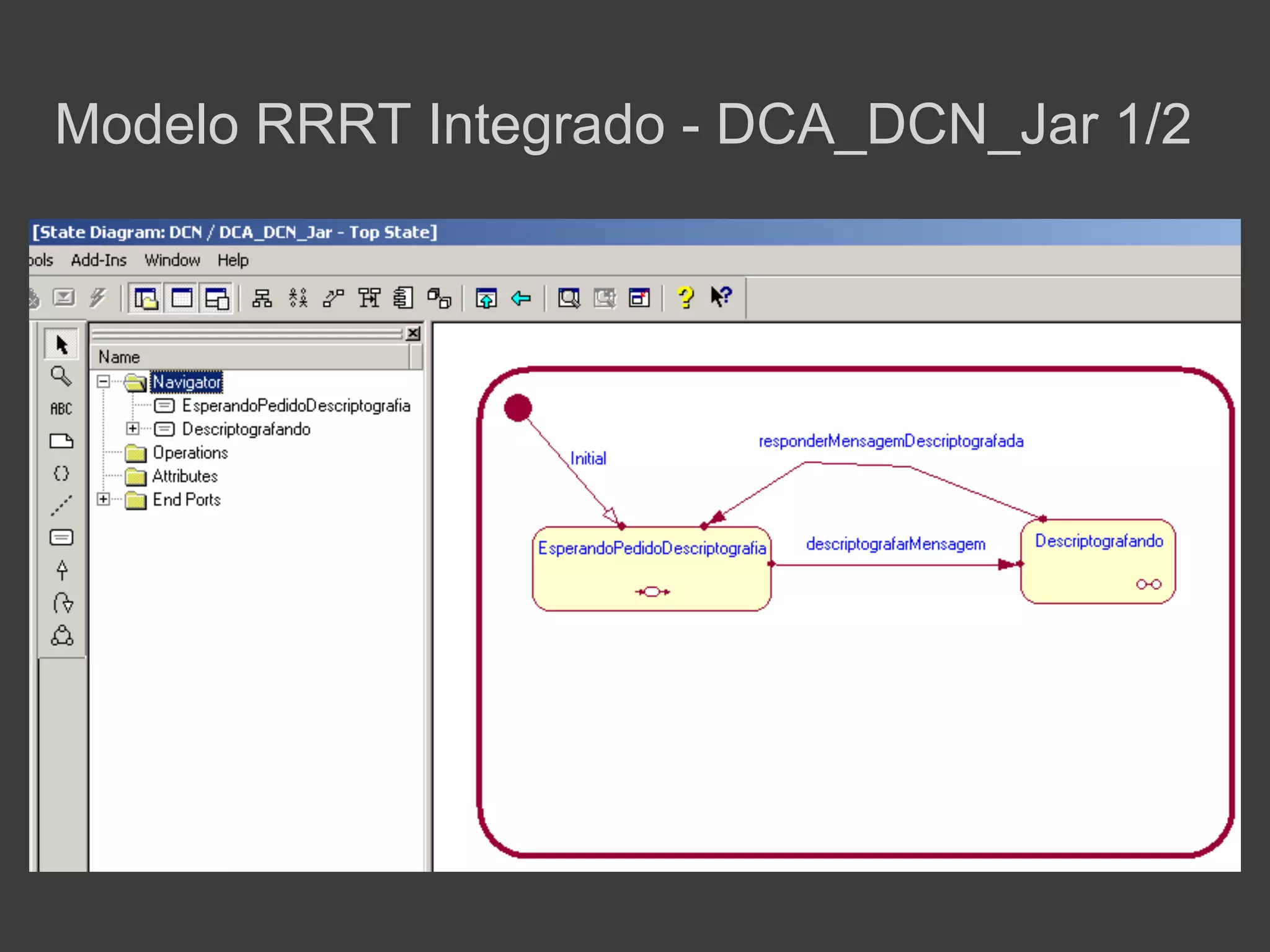 Modelo RRRT Integrado - DCA_DCN_Jar 1/2

[State Diagram: DCN / DCA_DCN_Jar - Top State]

ools Add-Ins Window Help

ABC

Name

Navigator

EsperandoPedidoDescriptografia

Descriptografando

Operations

Attributes

End Ports

Initial

responderMensagemDescriptografada

EsperandoPedidoDescriptografia

descriptografarMensagem

Descriptografando